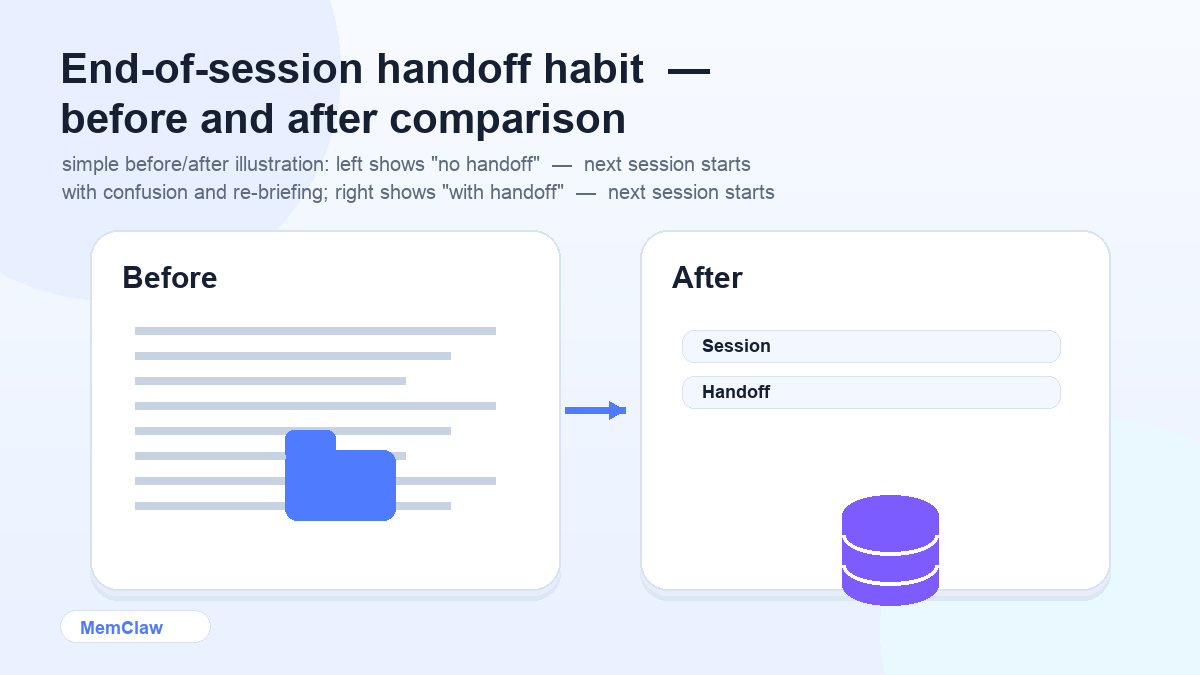 End-of-session handoff habit — before and after comparison

simple before/after illustration: left shows "no handoff" — next session starts with confusion and re-briefing; right shows "with handoff" — next session starts

Before

After

Session

Handoff

MemClaw